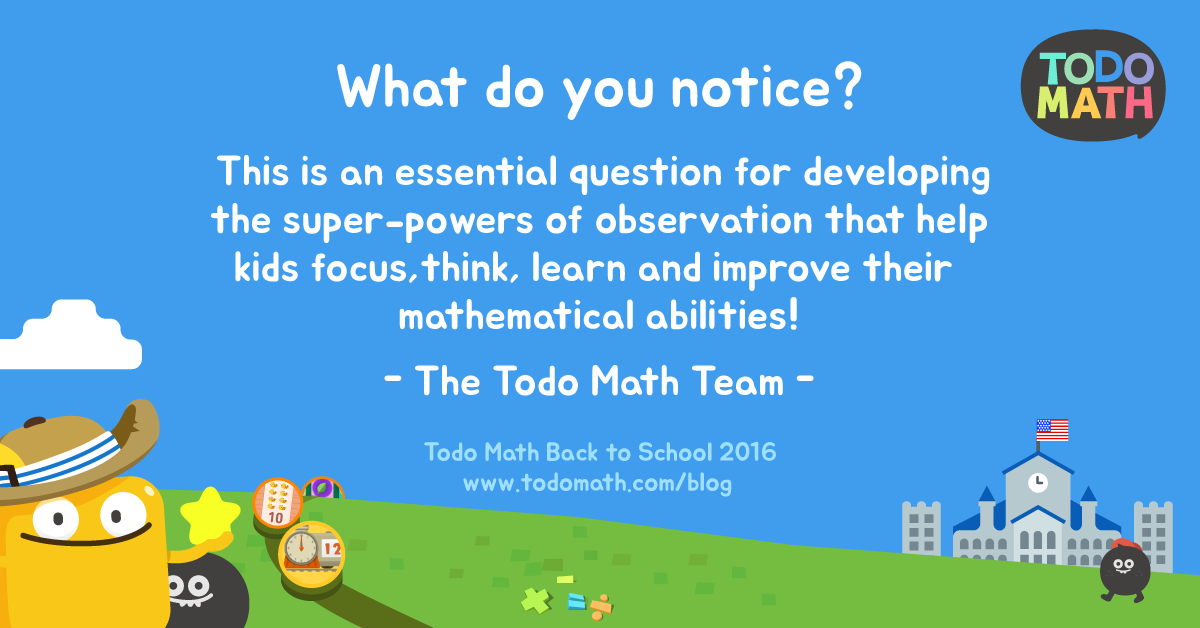 What do you notice?

TODO MATH

This is an essential question for developing the super-powers of observation that help kids focus,think, learn and improve their mathematical abilities!

- The Todo Math Team -

Todo Math Back to School 2016
www.todomath.com/blog

10

12